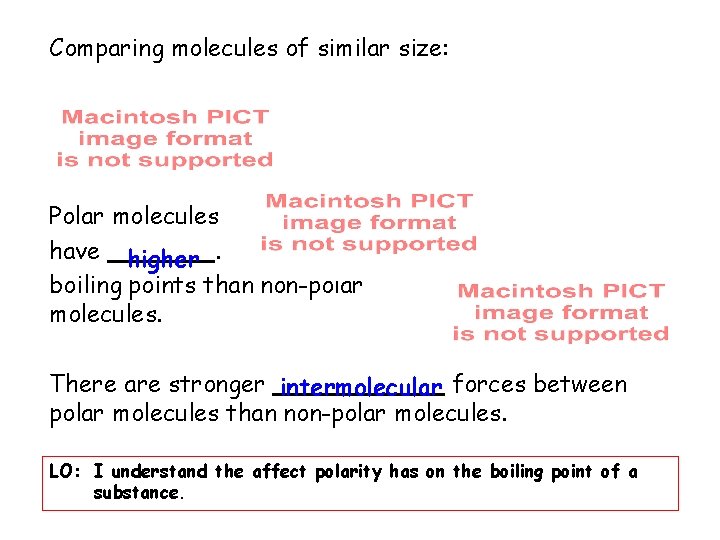 Comparing molecules of similar size:

Macintosh PICT image format is not supported

Polar molecules have higher. boiling points than non-polar molecules.

Macintosh PICT image format is not supported

Macintosh PICT image format is not supported

There are stronger intermolecular forces between polar molecules than non-polar molecules.

LO: I understand the affect polarity has on the boiling point of a substance.